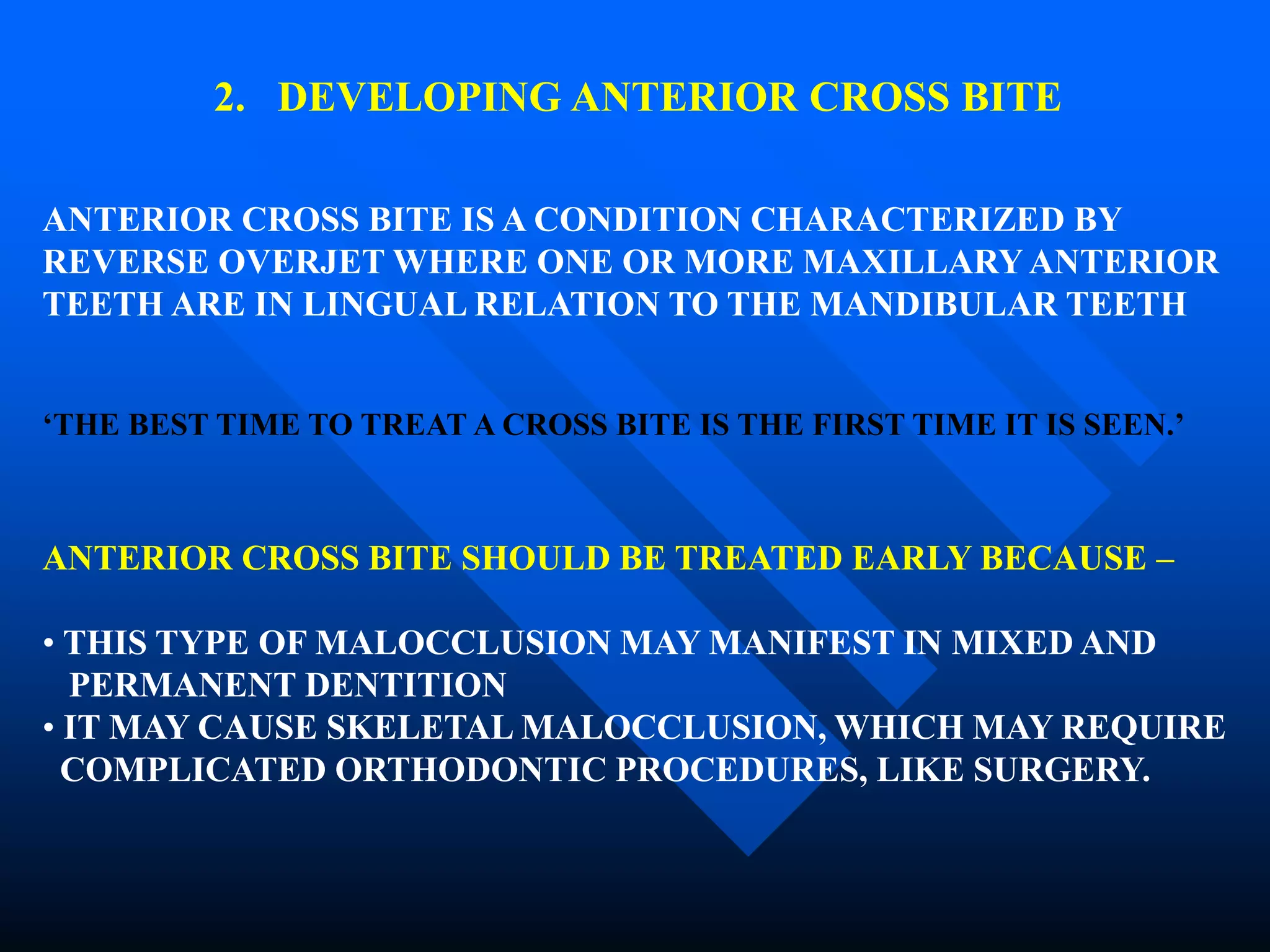 2. DEVELOPING ANTERIOR CROSS BITE

ANTERIOR CROSS BITE IS A CONDITION CHARACTERIZED BY REVERSE OVERJET WHERE ONE OR MORE MAXILLARY ANTERIOR TEETH ARE IN LINGUAL RELATION TO THE MANDIBULAR TEETH

‘THE BEST TIME TO TREAT A CROSS BITE IS THE FIRST TIME IT IS SEEN.’

ANTERIOR CROSS BITE SHOULD BE TREATED EARLY BECAUSE –

• THIS TYPE OF MALOCCLUSION MAY MANIFEST IN MIXED AND PERMANENT DENTITION
• IT MAY CAUSE SKELETAL MALOCCLUSION, WHICH MAY REQUIRE COMPLICATED ORTHODONTIC PROCEDURES, LIKE SURGERY.